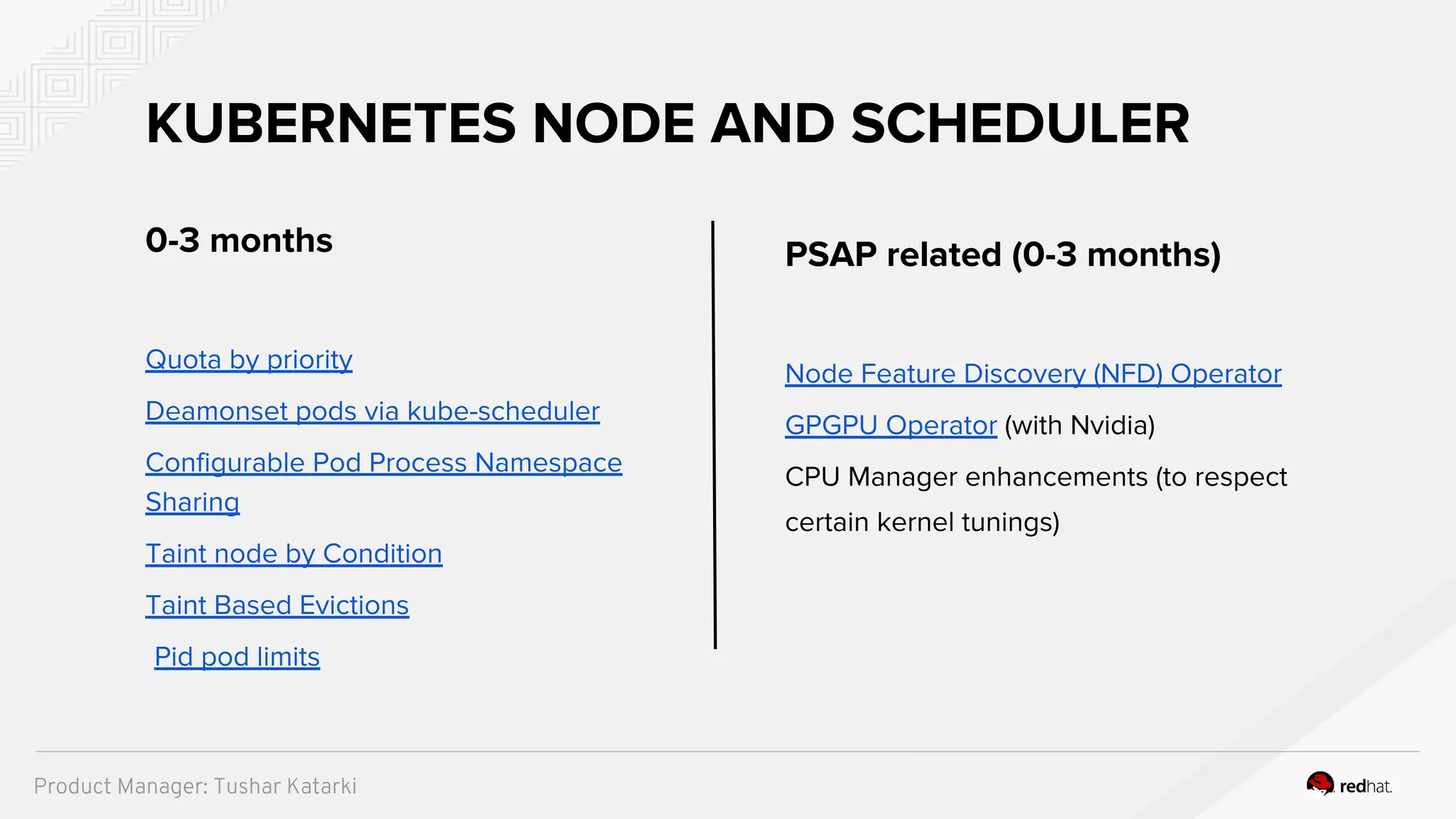 KUBERNETES NODE AND SCHEDULER

0-3 months

Quota by priority

Deamonset pods via kube-scheduler

Configurable Pod Process Namespace Sharing

Taint node by Condition

Taint Based Evictions

Pid pod limits

PSAP related (0-3 months)

Node Feature Discovery (NFD) Operator

GPGPU Operator (with Nvidia)

CPU Manager enhancements (to respect certain kernel tunings)

Product Manager: Tushar Katarki

redhat.